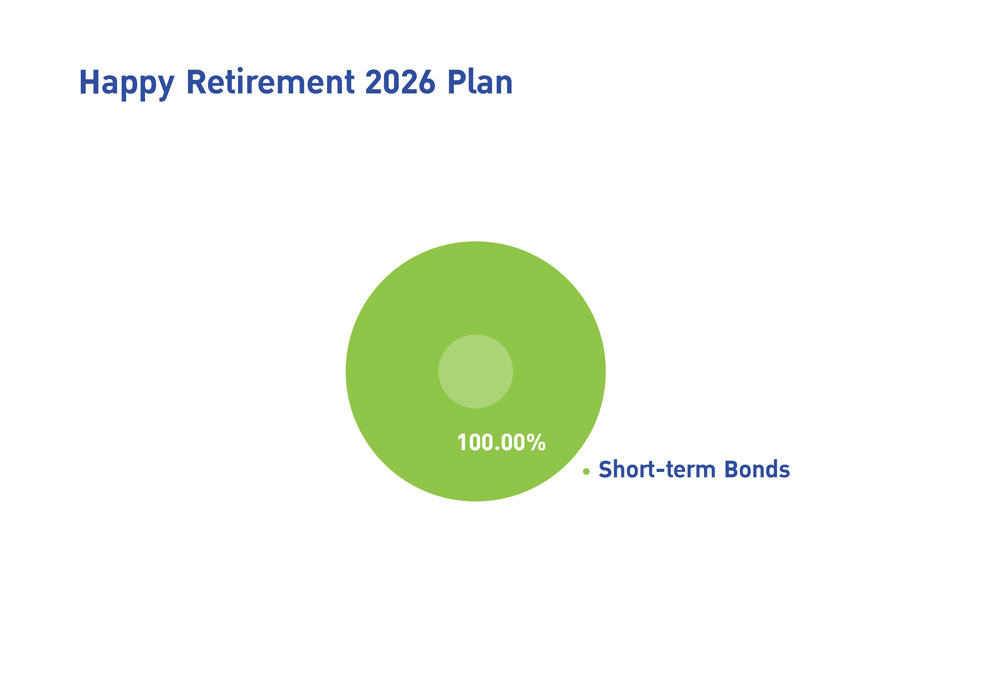 Happy Retirement 2026 Plan

100.00%

Short-term Bonds